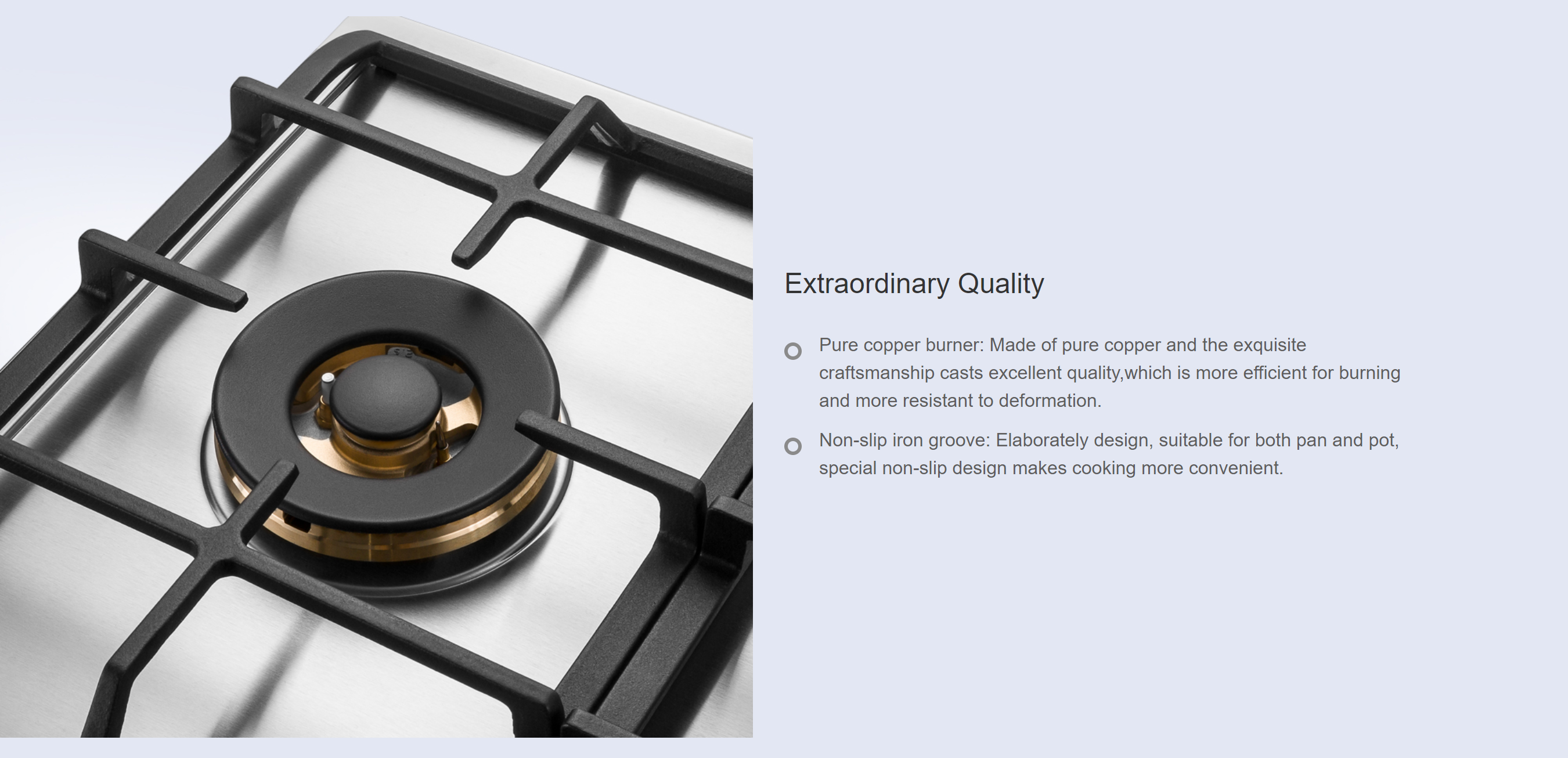 Extraordinary Quality

Pure copper burner: Made of pure copper and the exquisite craftsmanship casts excellent quality,which is more efficient for burning and more resistant to deformation.

Non-slip iron groove: Elaborately design, suitable for both pan and pot, special non-slip design makes cooking more convenient.